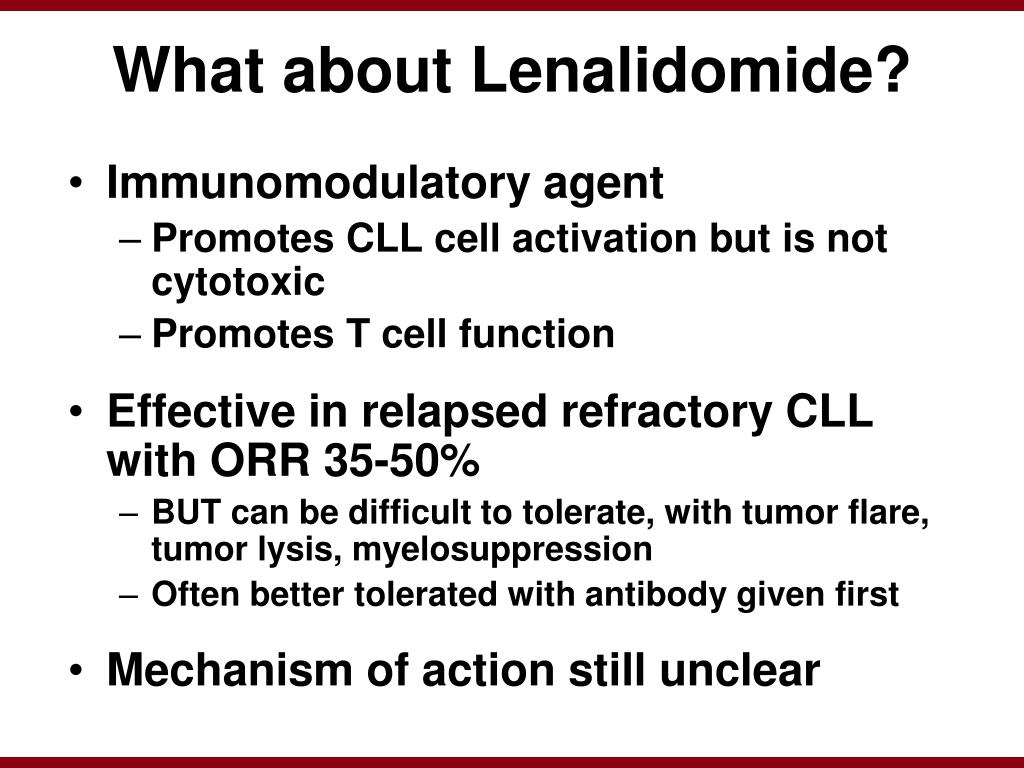 What about Lenalidomide?

• Immunomodulatory agent
– Promotes CLL cell activation but is not cytotoxic
– Promotes T cell function

• Effective in relapsed refractory CLL with ORR 35-50%
– BUT can be difficult to tolerate, with tumor flare, tumor lysis, myelosuppression
– Often better tolerated with antibody given first

• Mechanism of action still unclear